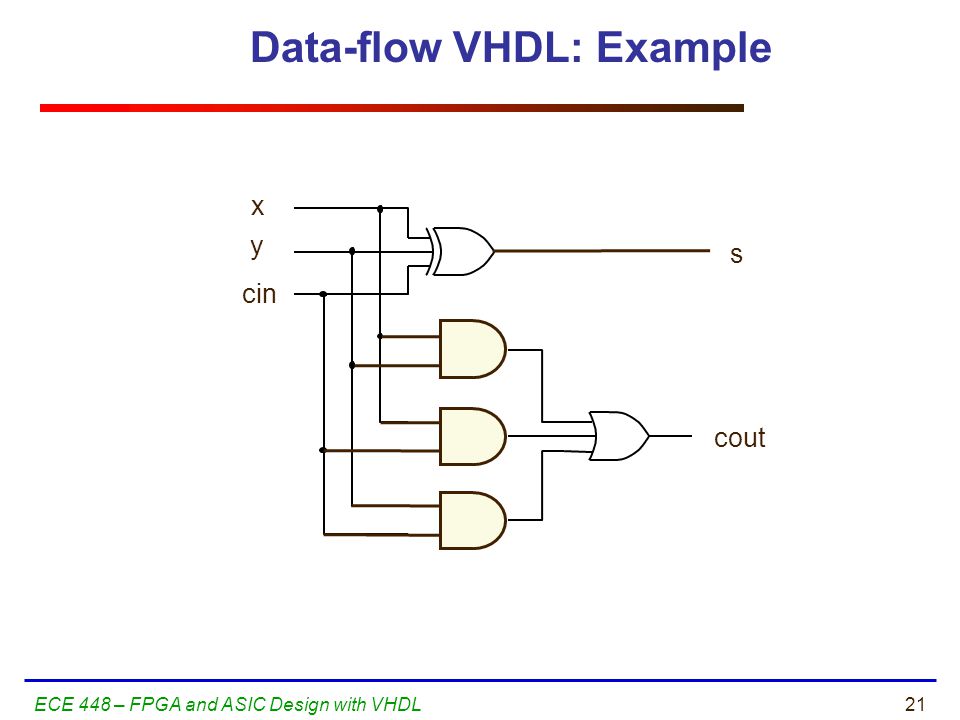 Data-flow VHDL: Example

x
y
cin
s
cout

ECE 448 – FPGA and ASIC Design with VHDL
21